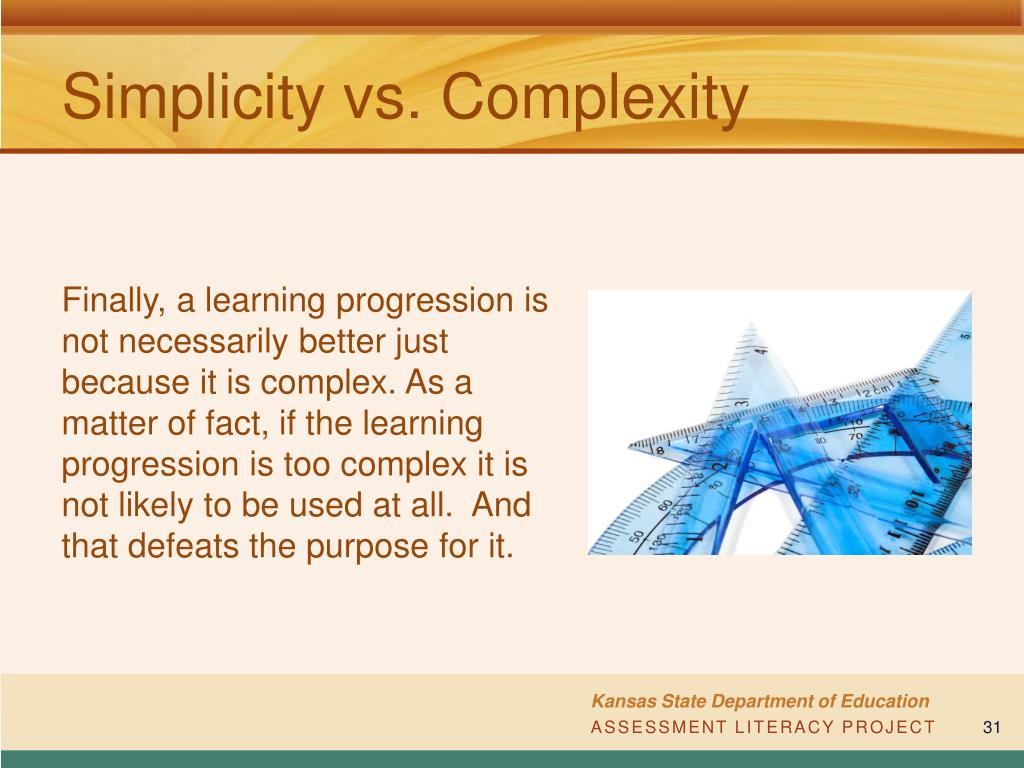 Simplicity vs. Complexity

Finally, a learning progression is not necessarily better just because it is complex. As a matter of fact, if the learning progression is too complex it is not likely to be used at all. And that defeats the purpose for it.

Kansas State Department of Education
ASSESSMENT LITERACY PROJECT

31